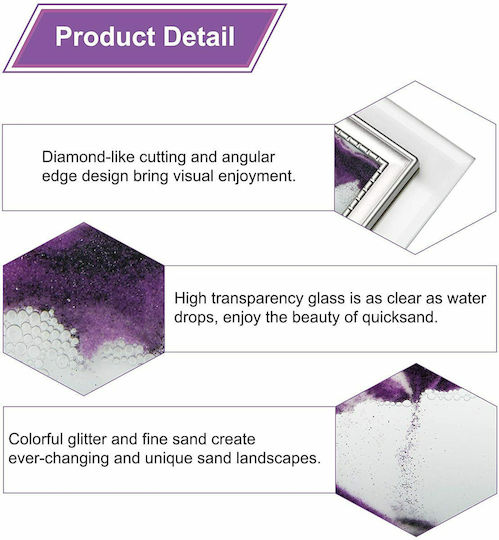 Product Detail

Diamond-like cutting and angular edge design bring visual enjoyment.

High transparency glass is as clear as water drops, enjoy the beauty of quicksand.

Colorful glitter and fine sand create ever-changing and unique sand landscapes.